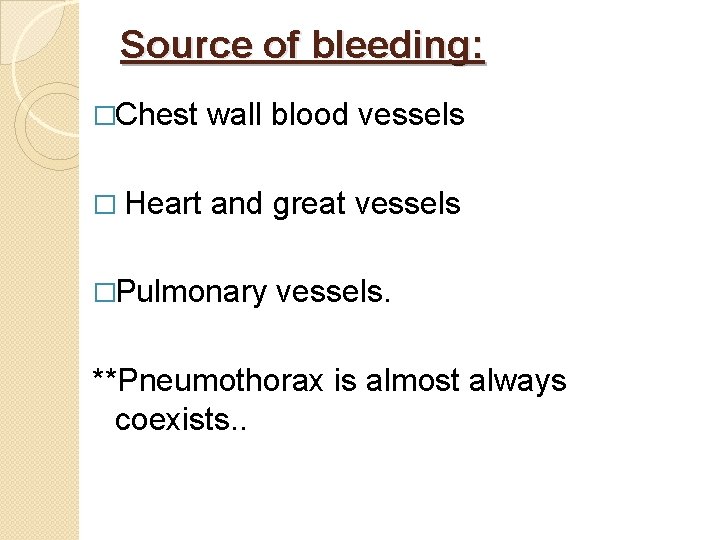 Source of bleeding:

□Chest wall blood vessels

□ Heart and great vessels

□Pulmonary vessels.

**Pneumothorax is almost always coexists..